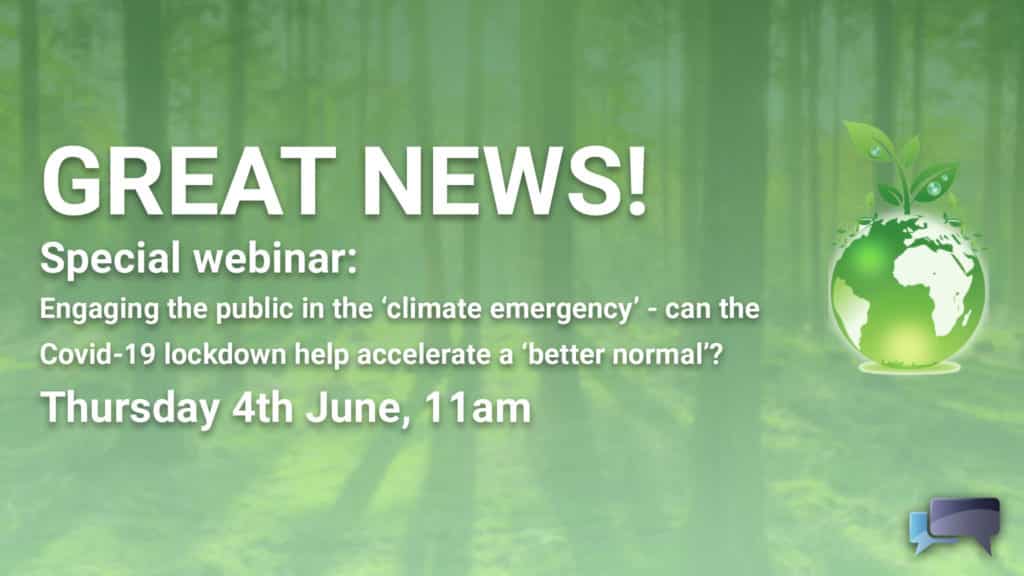 GREAT NEWS!

Special webinar:

Engaging the public in the ‘climate emergency’ - can the Covid-19 lockdown help accelerate a ‘better normal’?

Thursday 4th June, 11am